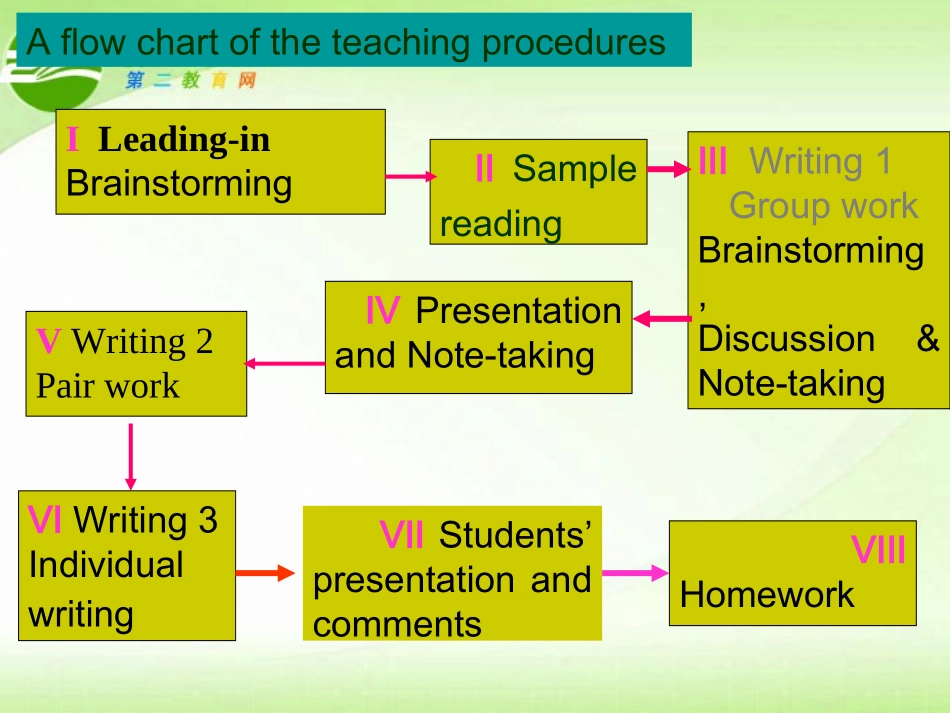 A flow chart of the teaching procedures

第二教育网

I Leading-in Brainstorming

II Sample reading

III Writing 1 Group work Brainstorming, Discussion & Note-taking

IV Presentation and Note-taking

V Writing 2 Pair work

VI Writing 3 Individual writing

VII Students' presentation and comments

VIII Homework